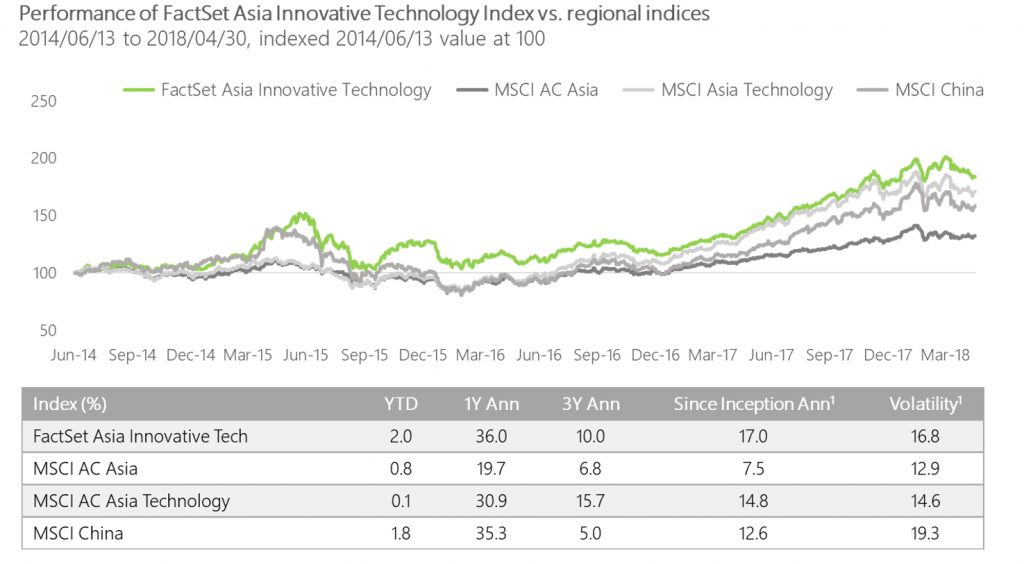 Performance of FactSet Asia Innovative Technology Index vs. regional indices
2014/06/13 to 2018/04/30, indexed 2014/06/13 value at 100

FactSet Asia Innovative Technology MSCI AC Asia MSCI Asia Technology MSCI China

250
200
150
100
50

Jun-14 Sep-14 Dec-14 Mar-15 Jun-15 Sep-15 Dec-15 Mar-16 Jun-16 Sep-16 Dec-16 Mar-17 Jun-17 Sep-17 Dec-17 Mar-18

| Index (%) | YTD | 1Y Ann | 3Y Ann | Since Inception Ann$^1$ | Volatility$^1$ |
|---|---|---|---|---|---|
| FactSet Asia Innovative Tech | 2.0 | 36.0 | 10.0 | 17.0 | 16.8 |
| MSCI AC Asia | 0.8 | 19.7 | 6.8 | 7.5 | 12.9 |
| MSCI AC Asia Technology | 0.1 | 30.9 | 15.7 | 14.8 | 14.6 |
| MSCI China | 1.8 | 35.3 | 5.0 | 12.6 | 19.3 |